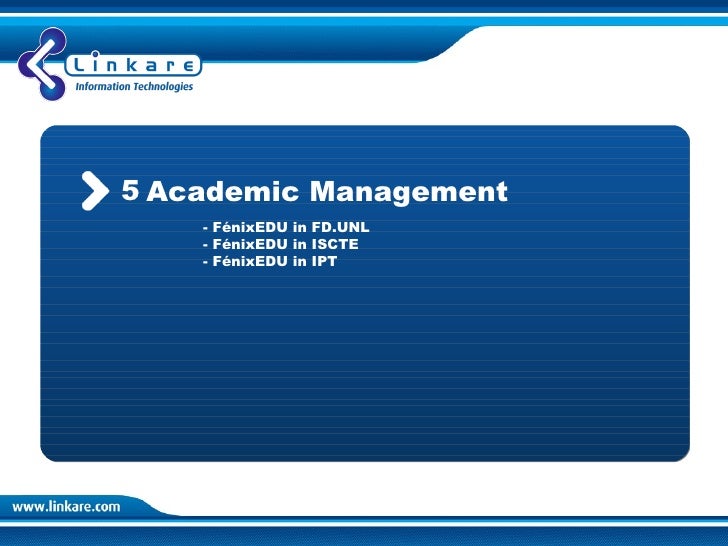 Linkare
Information Technologies

5 Academic Management

- FénixEDU in FD.UNL
- FénixEDU in ISCTE
- FénixEDU in IPT

www.linkare.com